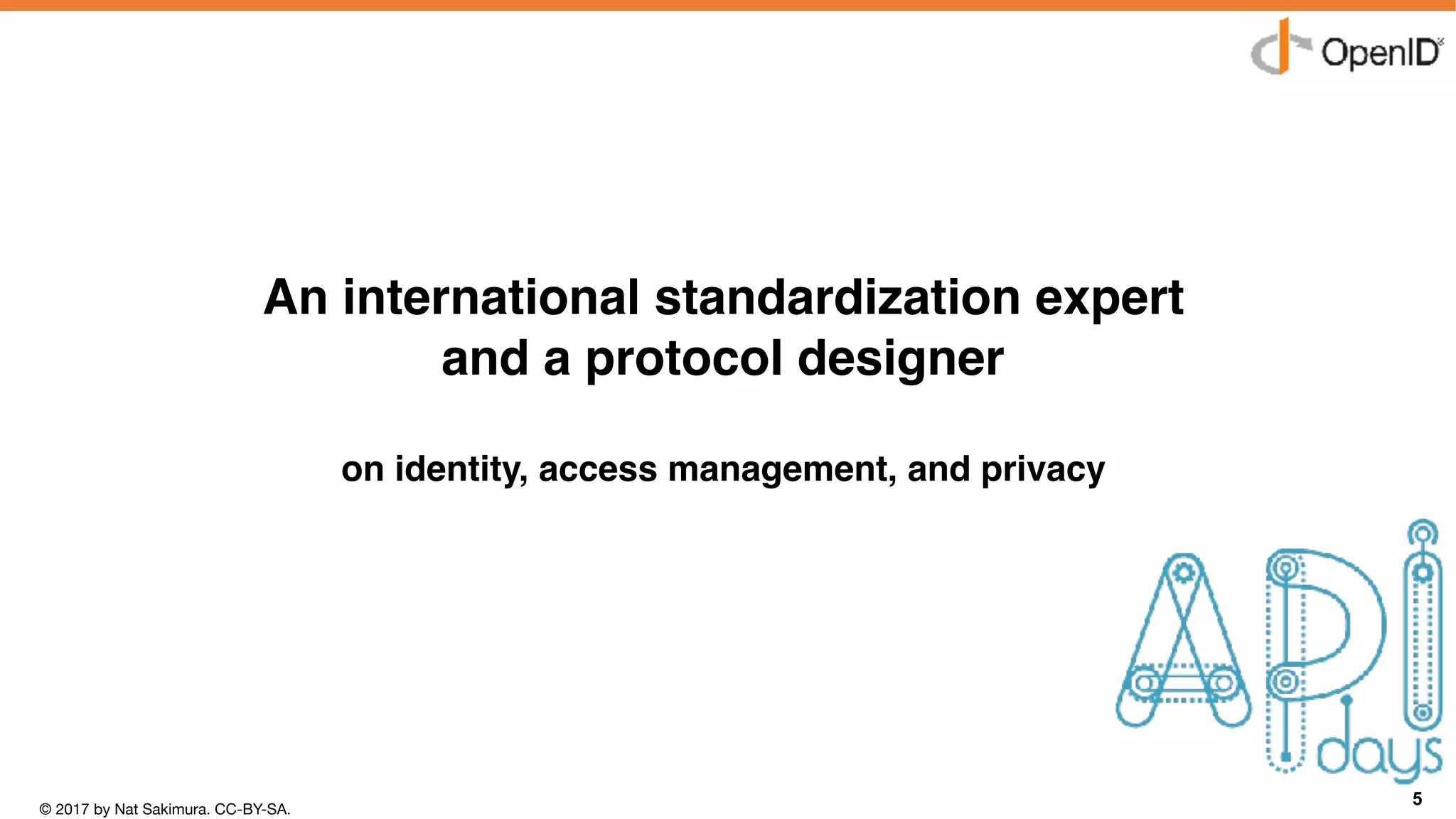 OpenID

An international standardization expert and a protocol designer

on identity, access management, and privacy

API days

© 2017 by Nat Sakimura. CC-BY-SA.

5